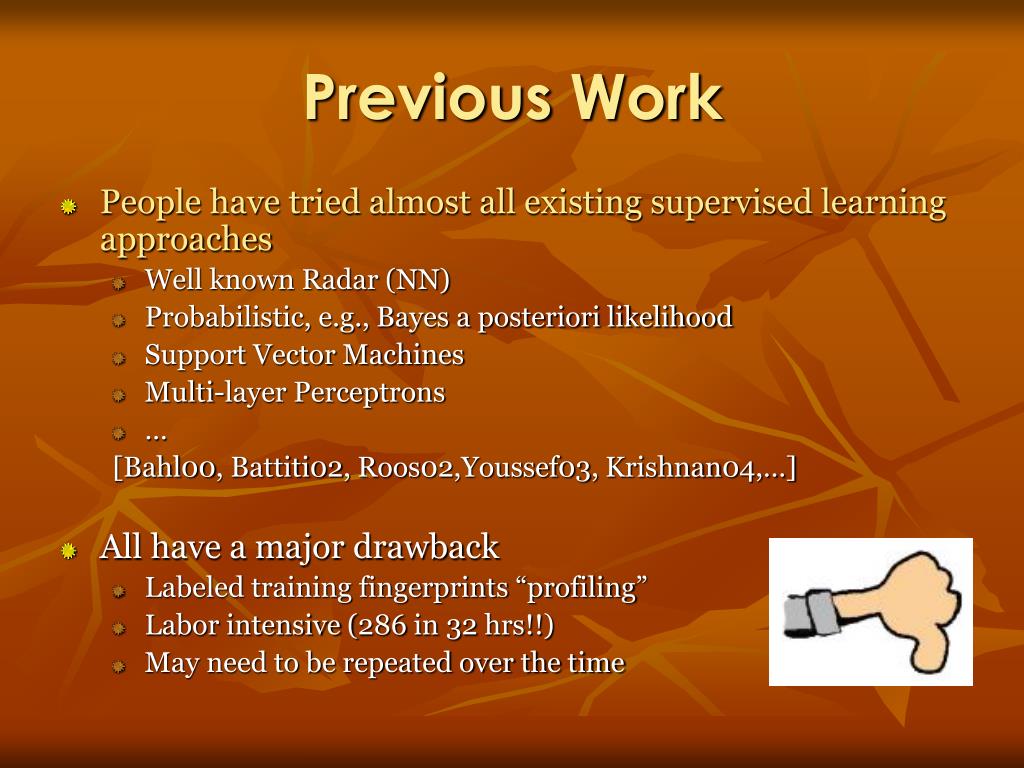 Previous Work

People have tried almost all existing supervised learning approaches

Well known Radar (NN)

Probabilistic, e.g., Bayes a posteriori likelihood

Support Vector Machines

Multi-layer Perceptrons

...

[Bahl00, Battiti02, Roos02,Youssef03, Krishnan04,…]

All have a major drawback

Labeled training fingerprints “profiling”

Labor intensive (286 in 32 hrs!!)

May need to be repeated over the time